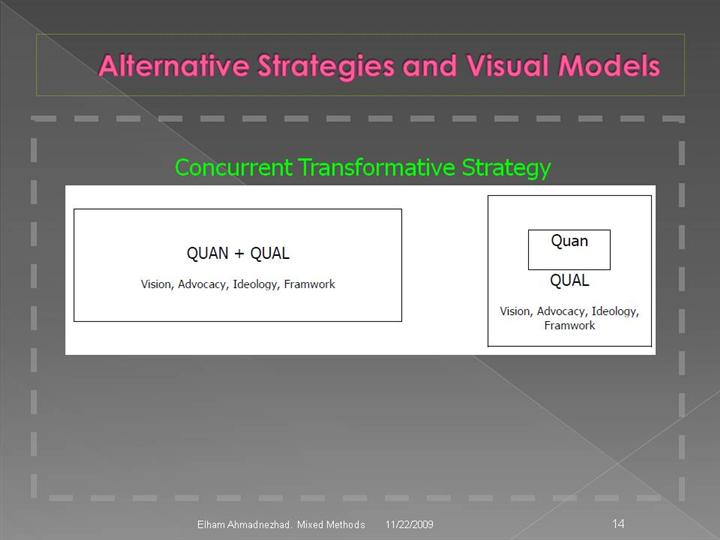 Alternative Strategies and Visual Models

Concurrent Transformative Strategy

QUAN + QUAL

Vision, Advocacy, Ideology, Framwork

Quan

QUAL

Vision, Advocacy, Ideology, Framwork

Elham Ahmadnezhad. Mixed Methods 11/22/2009 14